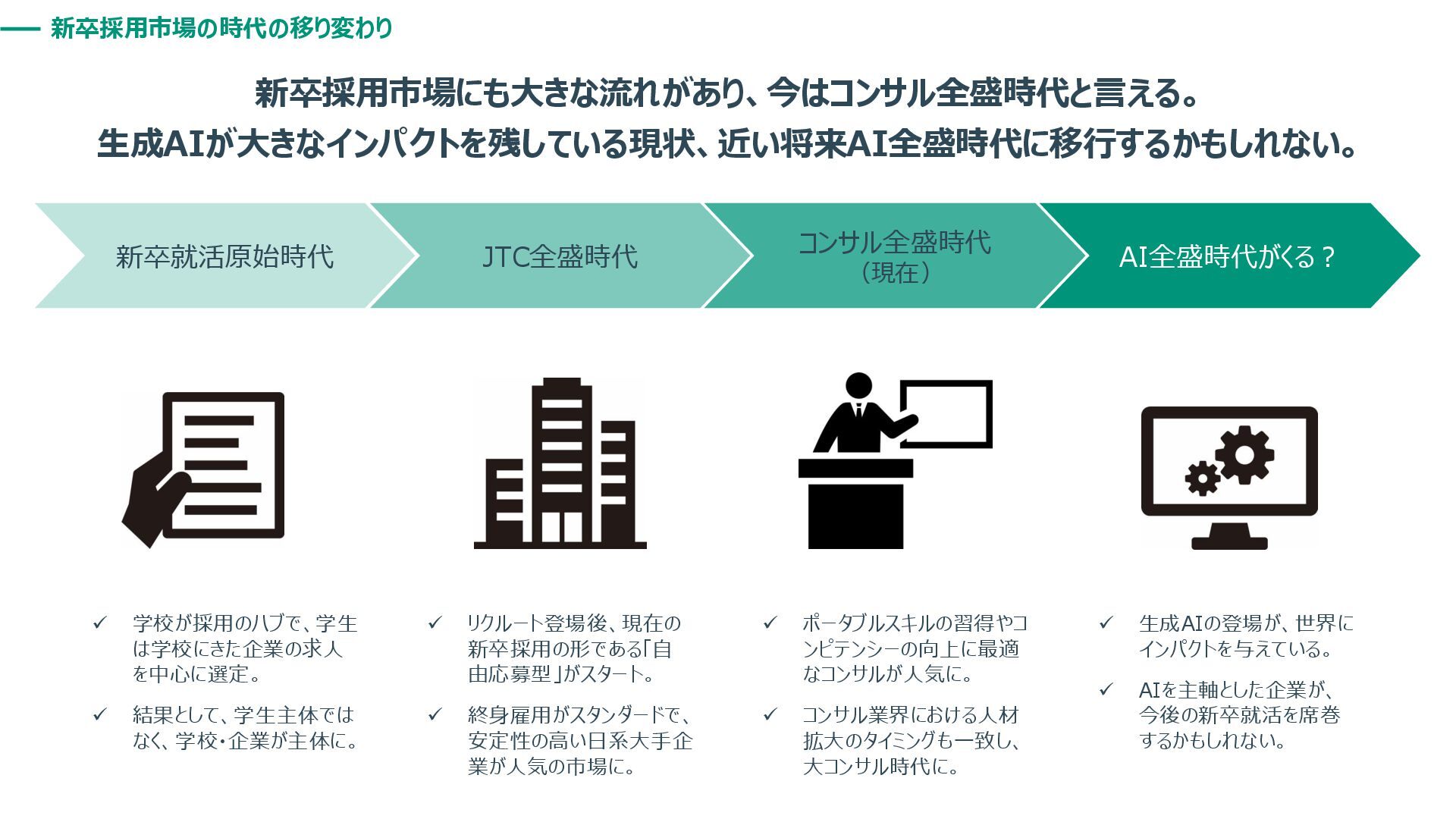 新卒採用市場の時代の移り変わり

新卒採用市場にも大きな流れがあり、今はコンサル全盛時代と言える。
生成AIが大きなインパクトを残している現状、近い将来AI全盛時代に移行するかもしれない。

新卒就活原始時代

JTC全盛時代

コンサル全盛時代
（現在）

AI全盛時代がくる？

✓ 学校が採用のハブで、学生は学校にきた企業の求人を中心に選定。

✓ 結果として、学生主体ではなく、学校・企業が主体に。

✓ リクルート登場後、現在の新卒採用の形である「自由応募型」がスタート。

✓ 終身雇用がスタンダードで、安定性の高い日系大手企業が人気の市場に。

✓ ポータブルスキルの習得やコンピテンシーの向上に最適なコンサルが人気に。

✓ コンサル業界における人材拡大のタイミングも一致し、大コンサル時代に。

✓ 生成AIの登場が、世界にインパクトを与えている。

✓ AIを主軸とした企業が、今後の新卒就活を席巻するかもしれない。